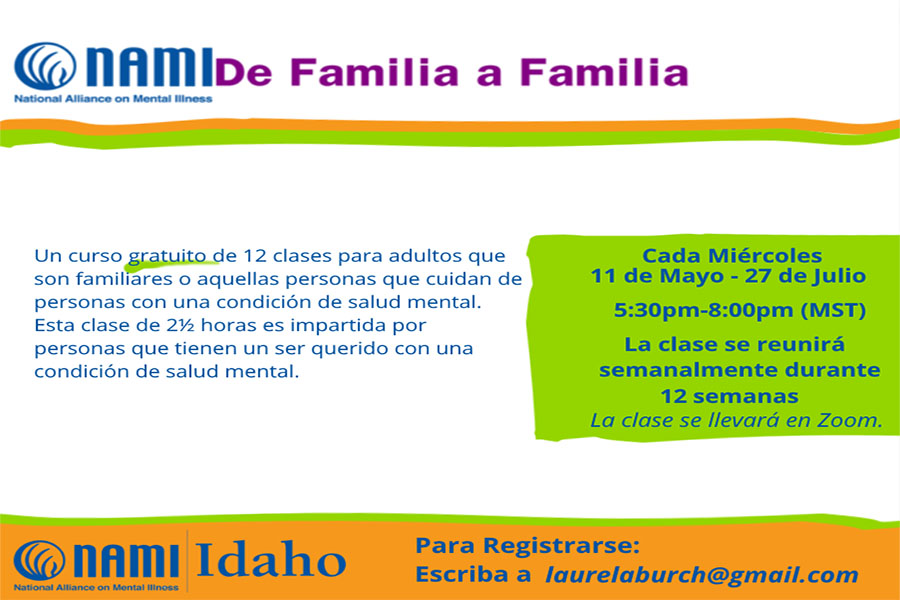 NAMI
National Alliance on Mental Illness
De Familia a Familia

Un curso gratuito de 12 clases para adultos que son familiares o aquellas personas que cuidan de personas con una condición de salud mental. Esta clase de 2½ horas es impartida por personas que tienen un ser querido con una condición de salud mental.

Cada Miércoles
11 de Mayo - 27 de Julio
5:30pm-8:00pm (MST)
La clase se reunirá semanalmente durante 12 semanas
La clase se llevará en Zoom.

NAMI
National Alliance on Mental Illness
Idaho

Para Registrarse:
Escriba a laurelaburch@gmail.com